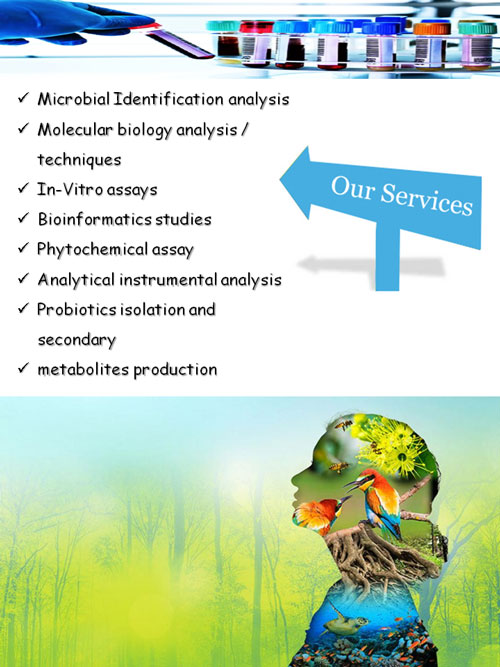 ✓ Microbial Identification analysis
✓ Molecular biology analysis / techniques
✓ In-Vitro assays
✓ Bioinformatics studies
✓ Phytochemical assay
✓ Analytical instrumental analysis
✓ Probiotics isolation and secondary
✓ metabolites production

Our Services